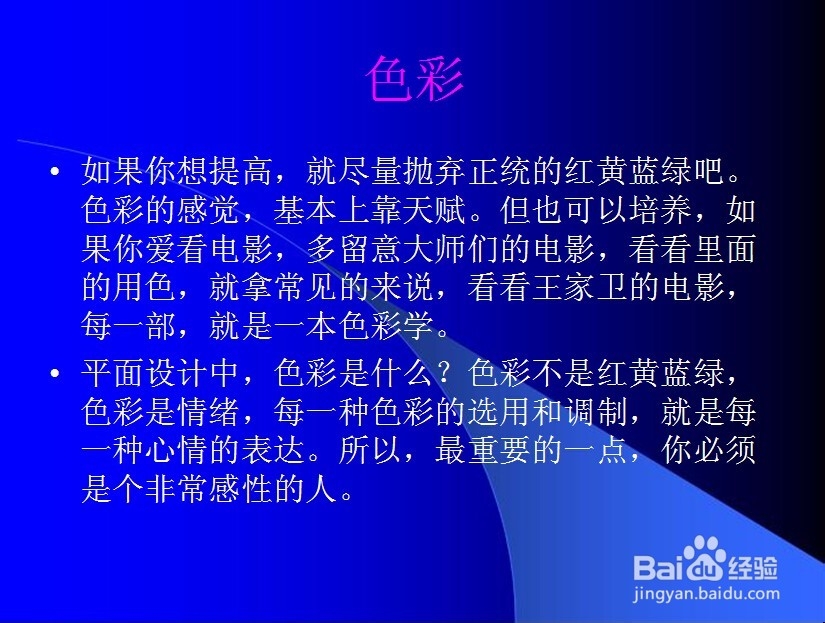 色彩

• 如果你想提高，就尽量抛弃正统的红黄蓝绿吧。色彩的感觉，基本上靠天赋。但也可以培养，如果你爱看电影，多留意大师们的电影，看看里面的用色，就拿常见的来说，看看王家卫的电影，每一部，就是一本色彩学。

• 平面设计中，色彩是什么？色彩不是红黄蓝绿，色彩是情绪，每一种色彩的选用和调制，就是每一种心情的表达。所以，最重要的一点，你必须是个非常感性的人。

Baidu经验
jingyan.baidu.com